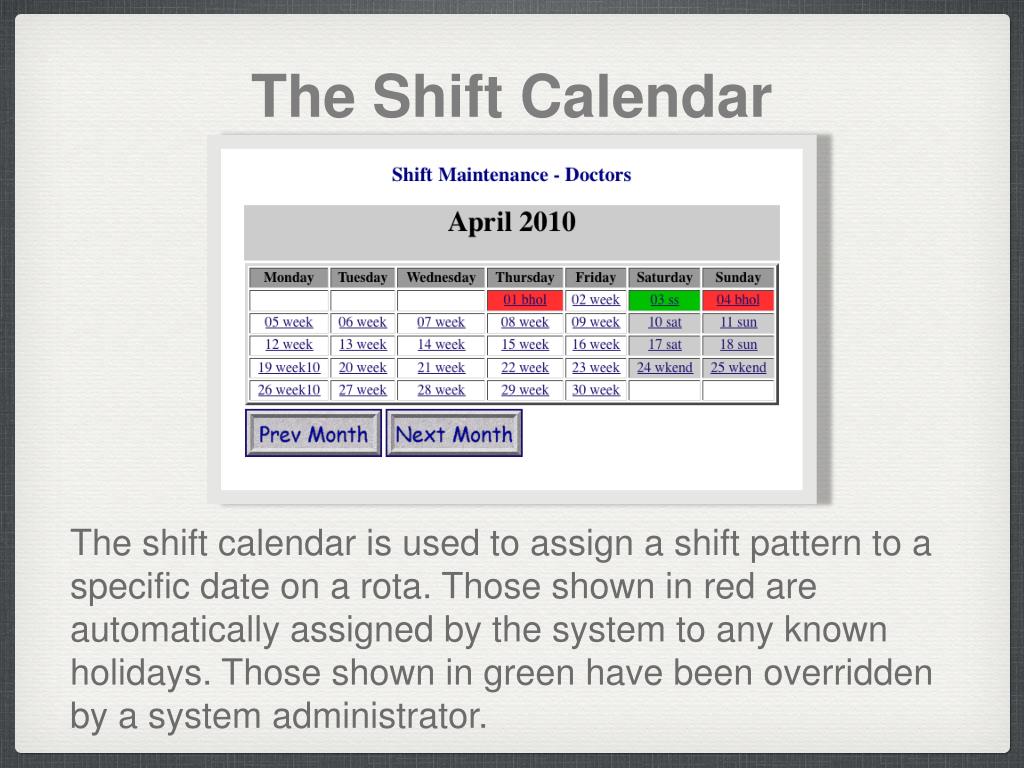 The Shift Calendar

Shift Maintenance - Doctors

April 2010

| Monday | Tuesday | Wednesday | Thursday | Friday | Saturday | Sunday |
|---|---|---|---|---|---|---|
| | | | 01 bhol | 02 week | 03 ss | 04 bhol |
| 05 week | 06 week | 07 week | 08 week | 09 week | 10 sat | 11 sun |
| 12 week | 13 week | 14 week | 15 week | 16 week | 17 sat | 18 sun |
| 19 week10 | 20 week | 21 week | 22 week | 23 week | 24 wkend | 25 wkend |
| 26 week10 | 27 week | 28 week | 29 week | 30 week | | |

Prev Month Next Month

The shift calendar is used to assign a shift pattern to a specific date on a rota. Those shown in red are automatically assigned by the system to any known holidays. Those shown in green have been overridden by a system administrator.